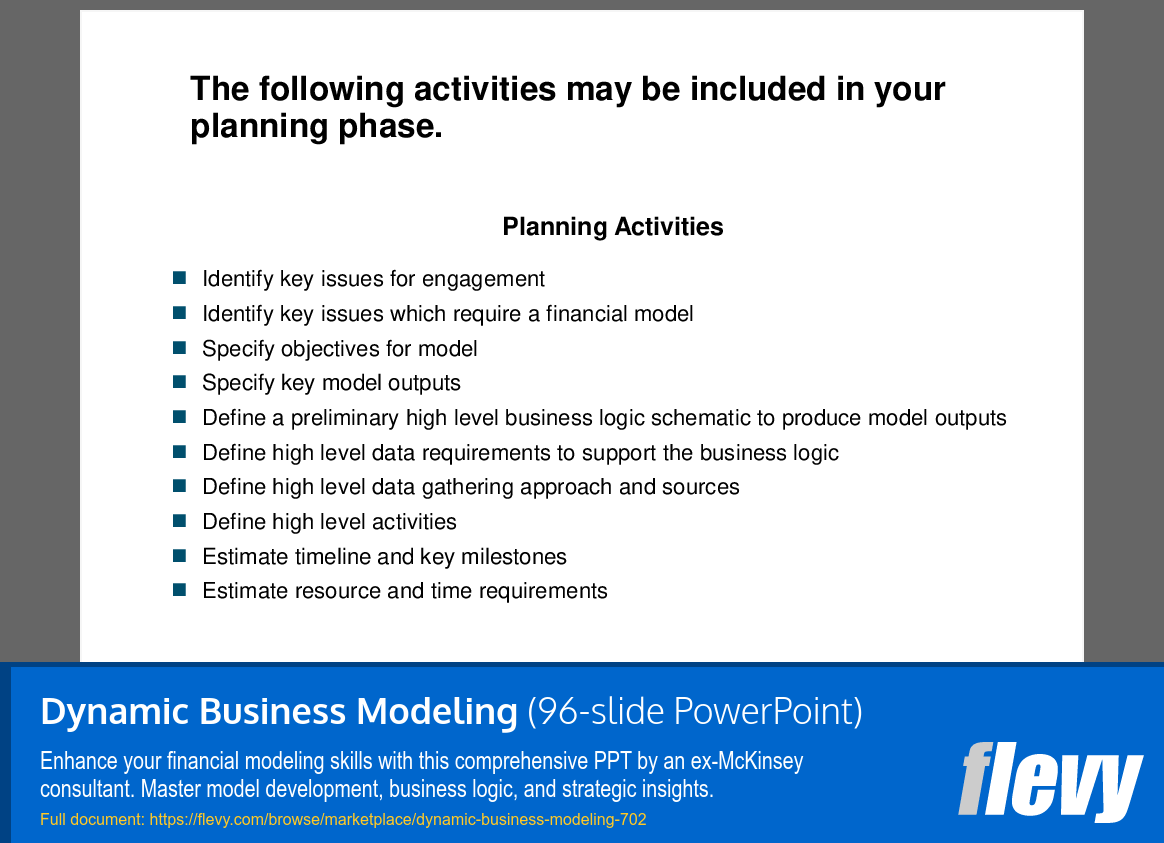 The following activities may be included in your planning phase.

Planning Activities

- Identify key issues for engagement
- Identify key issues which require a financial model
- Specify objectives for model
- Specify key model outputs
- Define a preliminary high level business logic schematic to produce model outputs
- Define high level data requirements to support the business logic
- Define high level data gathering approach and sources
- Define high level activities
- Estimate timeline and key milestones
- Estimate resource and time requirements

Dynamic Business Modeling (96-slide PowerPoint)

Enhance your financial modeling skills with this comprehensive PPT by an ex-McKinsey consultant. Master model development, business logic, and strategic insights.

Full document: https://flevy.com/browse/marketplace/dynamic-business-modeling-702

flevy